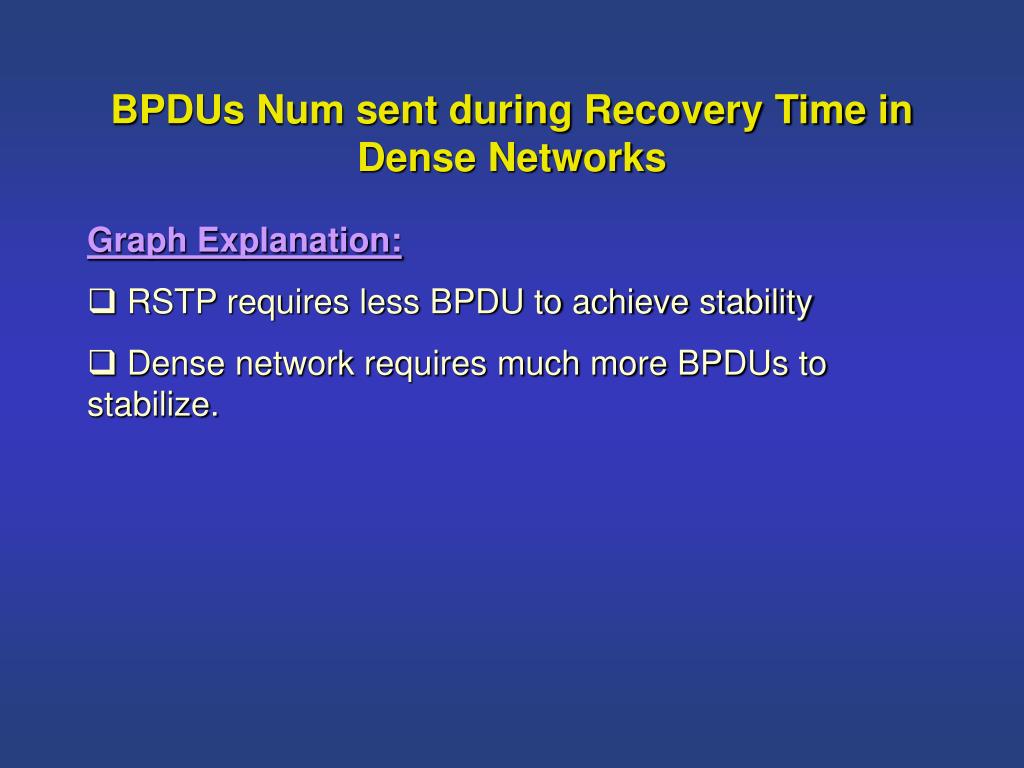 BPDUs Num sent during Recovery Time in Dense Networks

Graph Explanation:

❑ RSTP requires less BPDU to achieve stability

❑ Dense network requires much more BPDUs to stabilize.